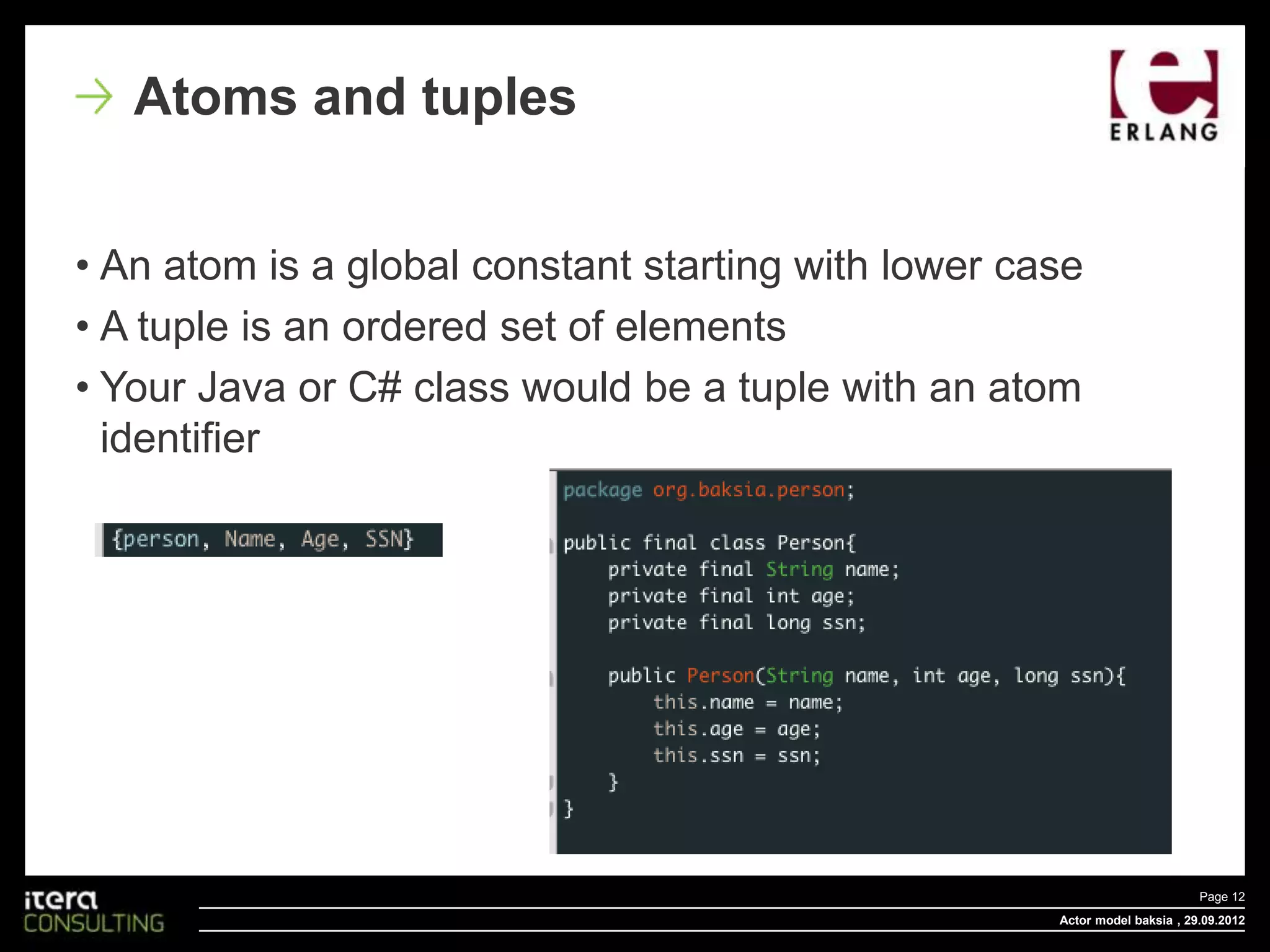 → Atoms and tuples

ERLANG

• An atom is a global constant starting with lower case
• A tuple is an ordered set of elements
• Your Java or C# class would be a tuple with an atom identifier

{person, Name, Age, SSN}

package org.baksia.person;

public final class Person{
    private final String name;
    private final int age;
    private final long ssn;

    public Person(String name, int age, long ssn){
        this.name = name;
        this.age = age;
        this.ssn = ssn;
    }
}

itera CONSULTING

Page 12
Actor model baksia , 29.09.2012